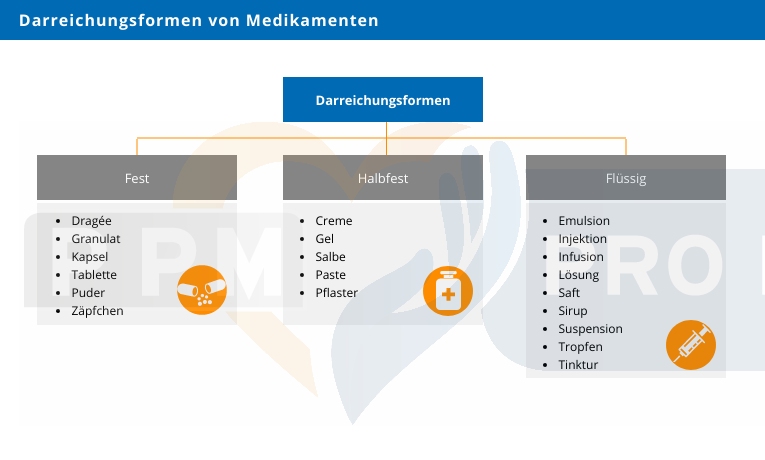 Darreichungsformen von Medikamenten

Darreichungsformen

Fest

- Dragée
- Granulat
- Kapsel
- Tablette
- Puder
- Zäpfchen

Halbfest

- Creme
- Gel
- Salbe
- Paste
- Pflaster

Flüssig

- Emulsion
- Injektion
- Infusion
- Lösung
- Saft
- Sirup
- Suspension
- Tropfen
- Tinktur

PPM PRO